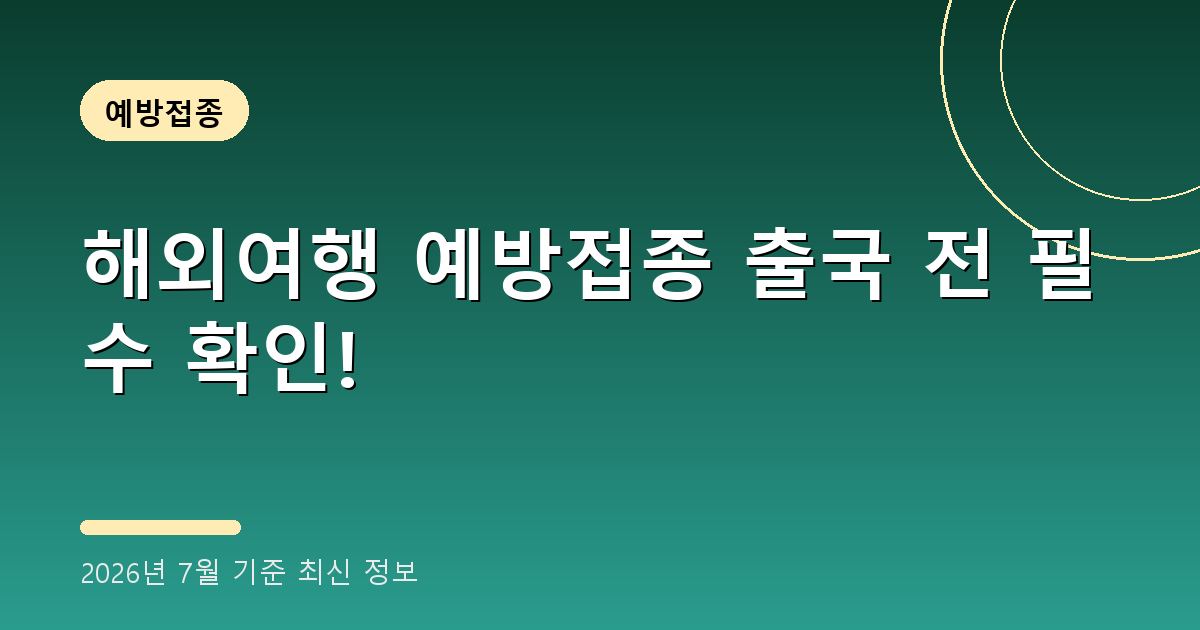 예방접종

해외여행 예방접종 출국 전 필수 확인!

2026년 7월 기준 최신 정보